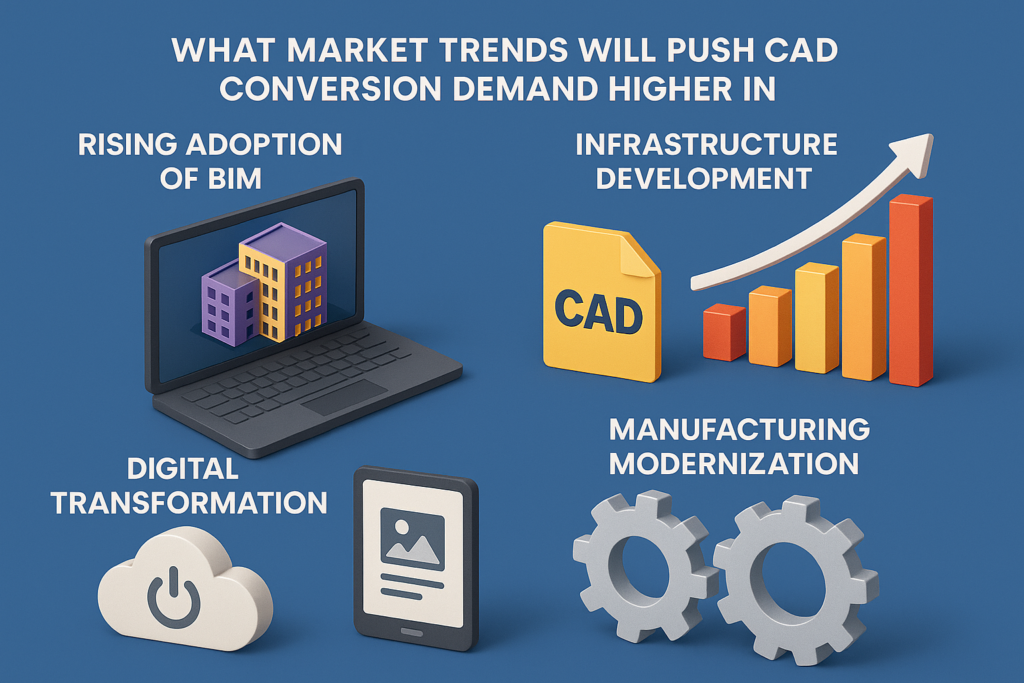 WHAT MARKET TRENDS WILL PUSH CAD CONVERSION DEMAND HIGHER IN

RISING ADOPTION OF BIM

INFRASTRUCTURE DEVELOPMENT

CAD

DIGITAL TRANSFORMATION

MANUFACTURING MODERNIZATION